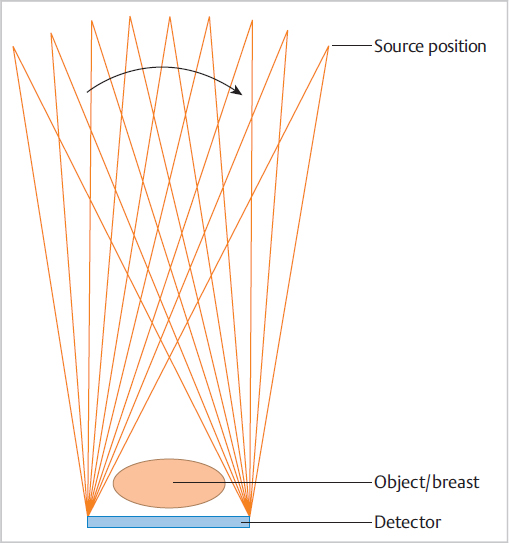 Source position

Object/breast

Detector